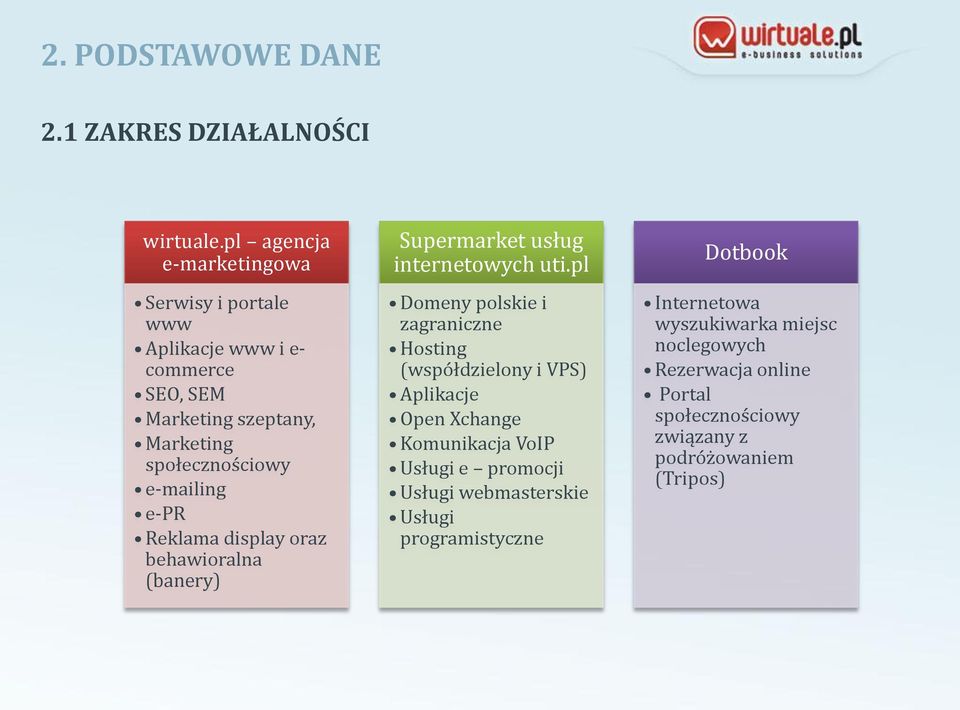 2. PODSTAWOWE DANE

wirtuale.pl
e-business solutions

2.1 ZAKRES DZIAŁALNOŚCI

wirtuale.pl – agencja e-marketingowa

• Serwisy i portale www
• Aplikacje www i e-commerce
• SEO, SEM
• Marketing szeptany,
• Marketing społecznościowy
• e-mailing
• e-PR
• Reklama display oraz behawioralna (banery)

Supermarket usług internetowych uti.pl

• Domeny polskie i zagraniczne
• Hosting (współdzielony i VPS)
• Aplikacje
• Open Xchange
• Komunikacja VoIP
• Usługi e – promocji
• Usługi webmasterskie
• Usługi programistyczne

Dotbook

• Internetowa wyszukiwarka miejsc noclegowych
• Rezerwacja online
• Portal społecznościowy związany z podróżowaniem (Tripos)